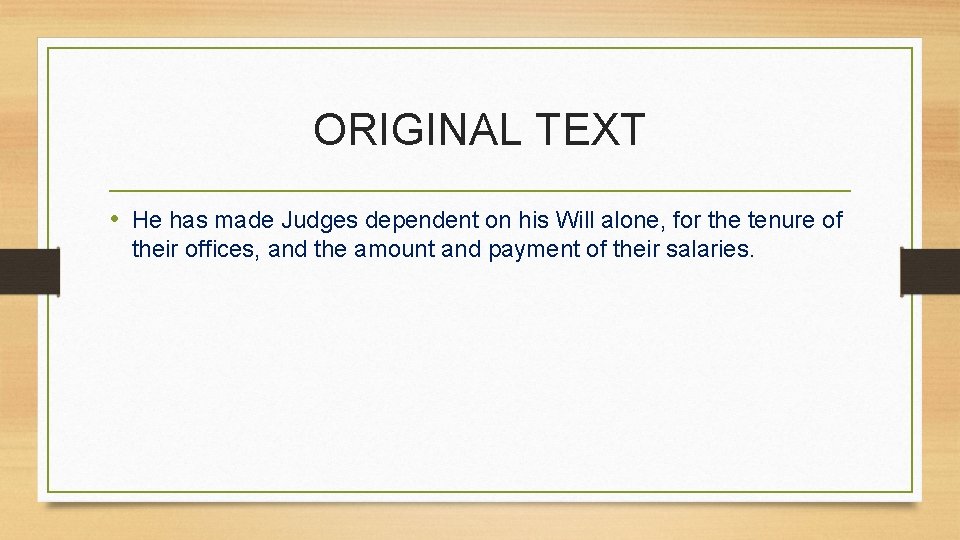 ORIGINAL TEXT

• He has made Judges dependent on his Will alone, for the tenure of their offices, and the amount and payment of their salaries.